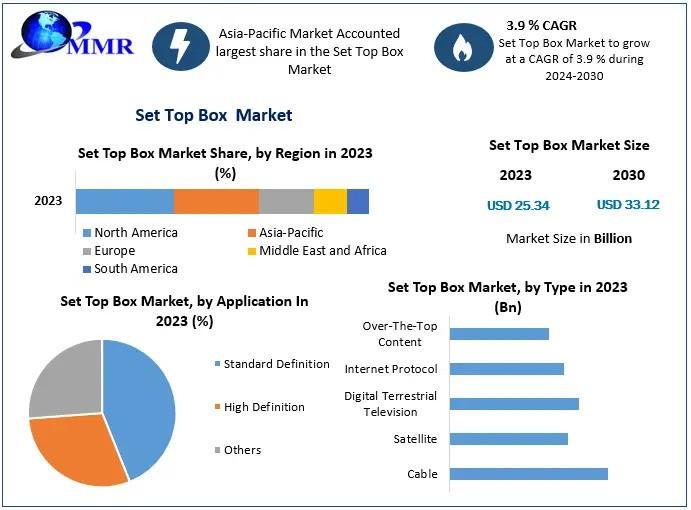 MMR

Asia-Pacific Market Accounted largest share in the Set Top Box Market

3.9 % CAGR
Set Top Box Market to grow at a CAGR of 3.9 % during 2024-2030

Set Top Box Market

Set Top Box Market Share, by Region in 2023 (%)

2023

North America
Asia-Pacific
Europe
Middle East and Africa
South America

Set Top Box Market Size

2023
2030
USD 25.34
USD 33.12

Market Size in Billion

Set Top Box Market, by Application In 2023 (%)

Standard Definition
High Definition
Others

Set Top Box Market, by Type in 2023 (Bn)

Over-The-Top Content
Internet Protocol
Digital Terrestrial Television
Satellite
Cable